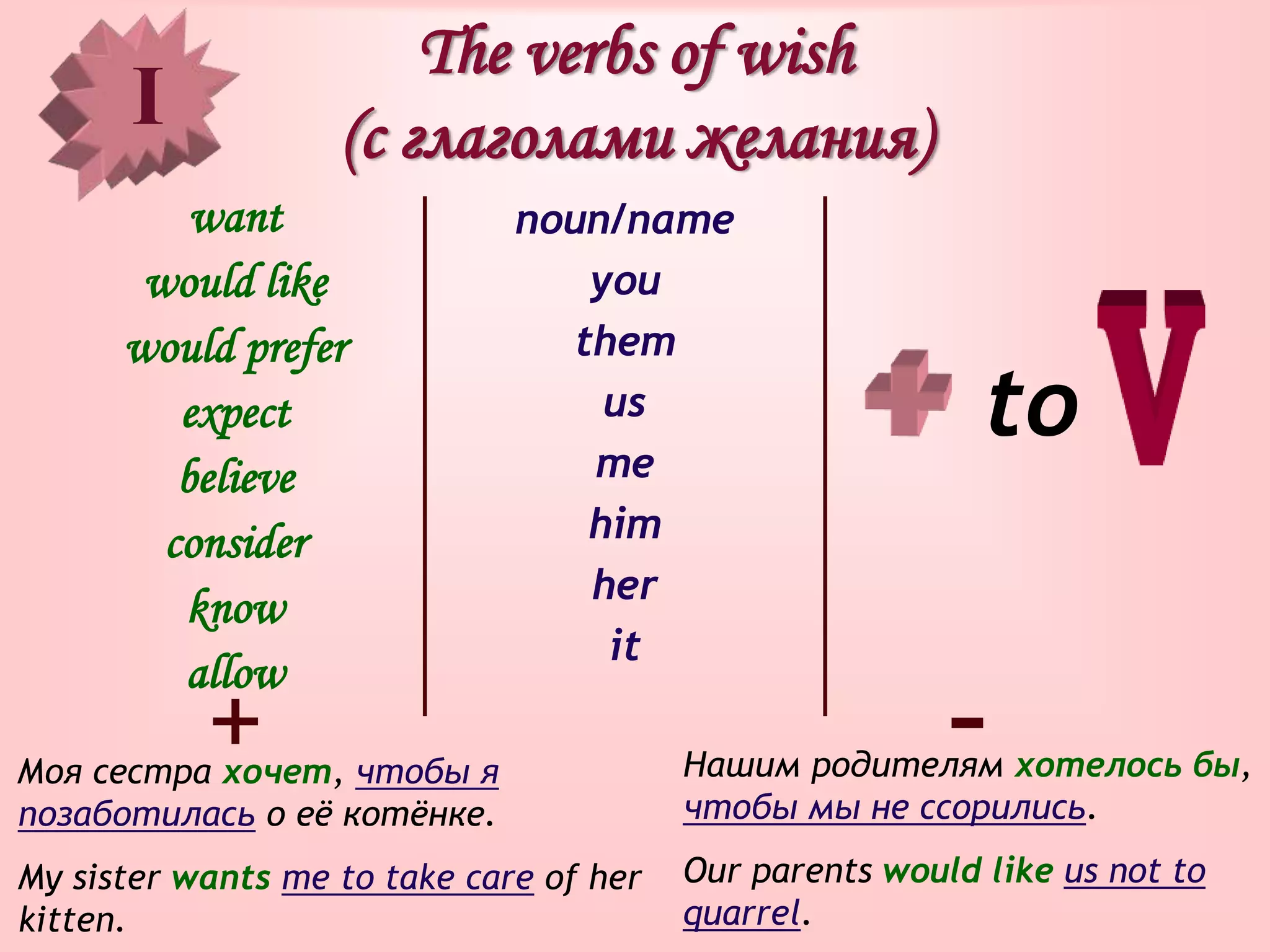 I

The verbs of wish
(с глаголами желания)

want
would like
would prefer
expect
believe
consider
know
allow

noun/name
you
them
us
me
him
her
it

+ to V

+

Моя сестра хочет, чтобы я позаботилась о её котёнке.

My sister wants me to take care of her kitten.

-

Нашим родителям хотелось бы, чтобы мы не ссорились.

Our parents would like us not to quarrel.